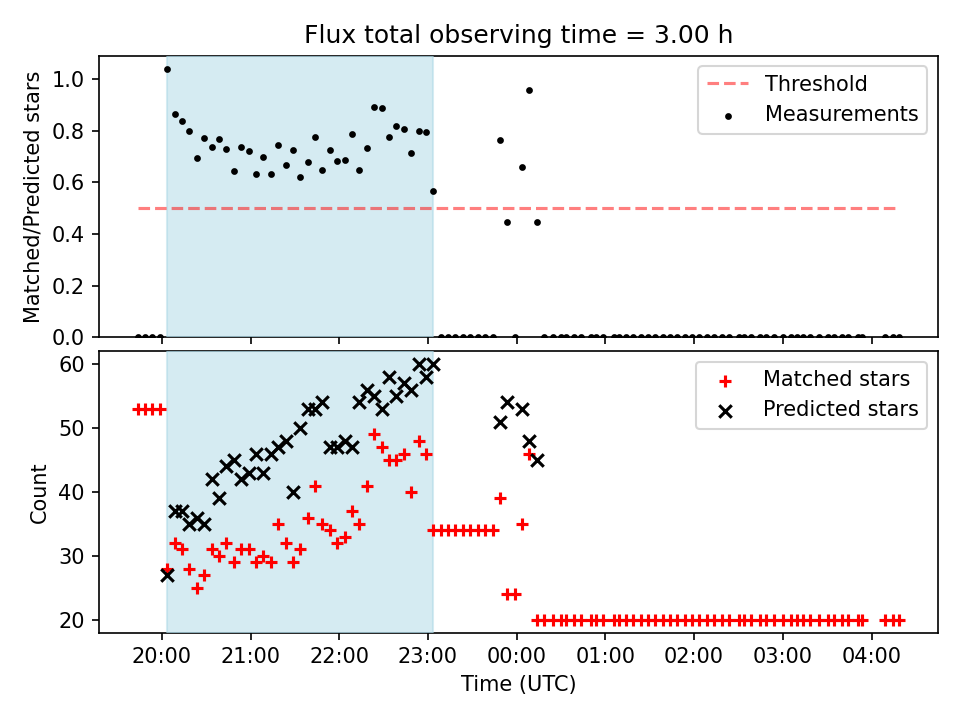 Flux total observing time = 3.00 h

Matched/Predicted stars

1.0
0.8
0.6
0.4
0.2
0.0

Threshold
Measurements

Count

60
50
40
30
20

Matched stars
Predicted stars

20:00
21:00
22:00
23:00
00:00
01:00
02:00
03:00
04:00

Time (UTC)